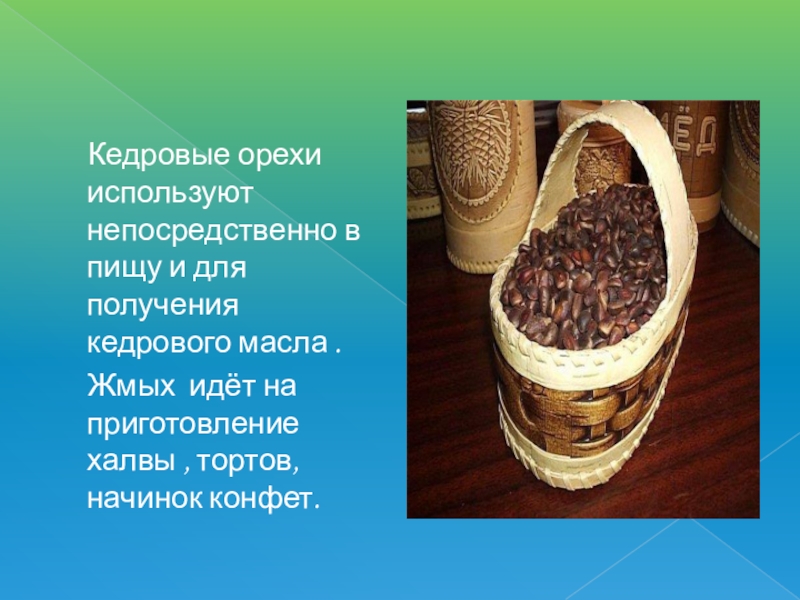 Кедровые орехи используют непосредственно в пищу и для получения кедрового масла .

Жмых  идёт на приготовление халвы , тортов, начинок конфет.

МЁД